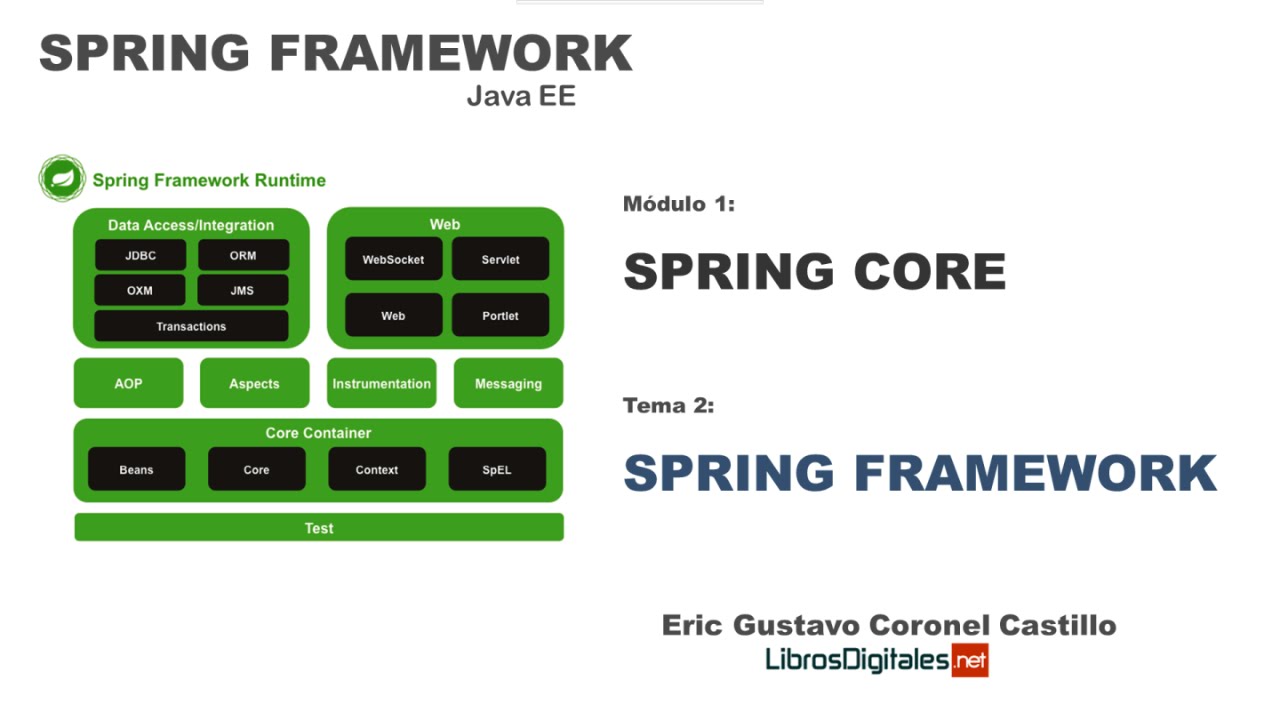 SPRING FRAMEWORK
Java EE

Spring Framework Runtime

Data Access/Integration
JDBC
ORM
OXM
JMS
Transactions

Web
WebSocket
Servlet
Web
Portlet

AOP
Aspects
Instrumentation
Messaging

Core Container
Beans
Core
Context
SpEL

Test

Módulo 1:

SPRING CORE

Tema 2:

SPRING FRAMEWORK

Eric Gustavo Coronel Castillo
LibrosDigitales.net